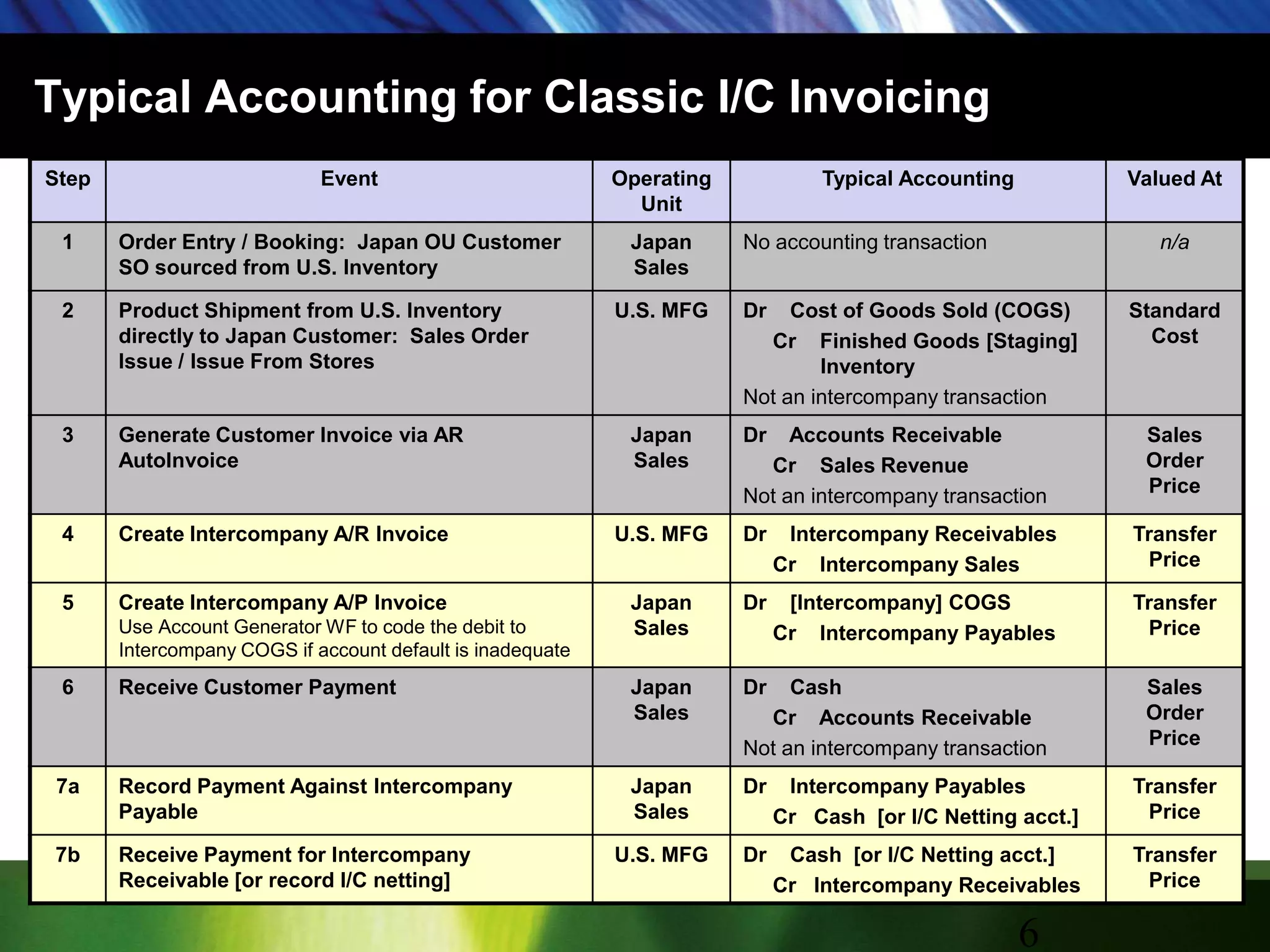 Typical Accounting for Classic I/C Invoicing

| Step | Event | Operating Unit | Typical Accounting | Valued At |
|---|---|---|---|---|
| 1 | Order Entry / Booking: Japan OU Customer SO sourced from U.S. Inventory | Japan Sales | No accounting transaction | n/a |
| 2 | Product Shipment from U.S. Inventory directly to Japan Customer: Sales Order Issue / Issue From Stores | U.S. MFG | Dr Cost of Goods Sold (COGS) Cr Finished Goods [Staging] Inventory Not an intercompany transaction | Standard Cost |
| 3 | Generate Customer Invoice via AR AutoInvoice | Japan Sales | Dr Accounts Receivable Cr Sales Revenue Not an intercompany transaction | Sales Order Price |
| 4 | Create Intercompany A/R Invoice | U.S. MFG | Dr Intercompany Receivables Cr Intercompany Sales | Transfer Price |
| 5 | Create Intercompany A/P Invoice Use Account Generator WF to code the debit to Intercompany COGS if account default is inadequate | Japan Sales | Dr [Intercompany] COGS Cr Intercompany Payables | Transfer Price |
| 6 | Receive Customer Payment | Japan Sales | Dr Cash Cr Accounts Receivable Not an intercompany transaction | Sales Order Price |
| 7a | Record Payment Against Intercompany Payable | Japan Sales | Dr Intercompany Payables Cr Cash [or I/C Netting acct.] | Transfer Price |
| 7b | Receive Payment for Intercompany Receivable [or record I/C netting] | U.S. MFG | Dr Cash [or I/C Netting acct.] Cr Intercompany Receivables | Transfer Price |

6